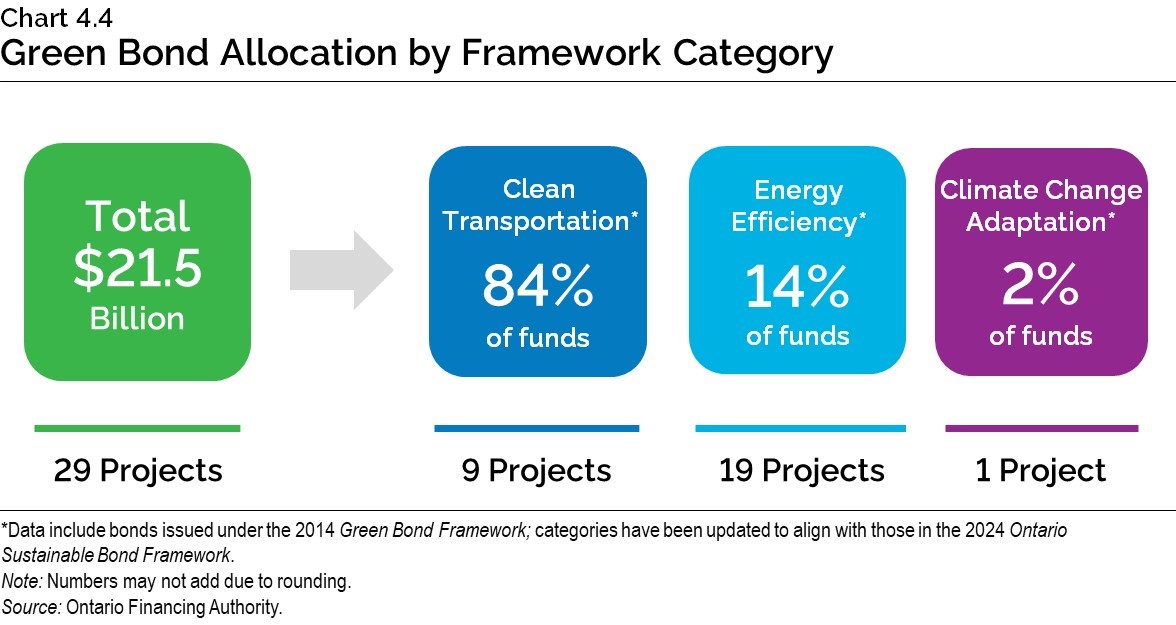 Chart 4.4
Green Bond Allocation by Framework Category

Total
\$21.5
Billion

29 Projects

Clean Transportation*
84%
of funds

9 Projects

Energy Efficiency*
14%
of funds

19 Projects

Climate Change Adaptation*
2%
of funds

1 Project

*Data include bonds issued under the 2014 Green Bond Framework; categories have been updated to align with those in the 2024 Ontario Sustainable Bond Framework.
Note: Numbers may not add due to rounding.
Source: Ontario Financing Authority.